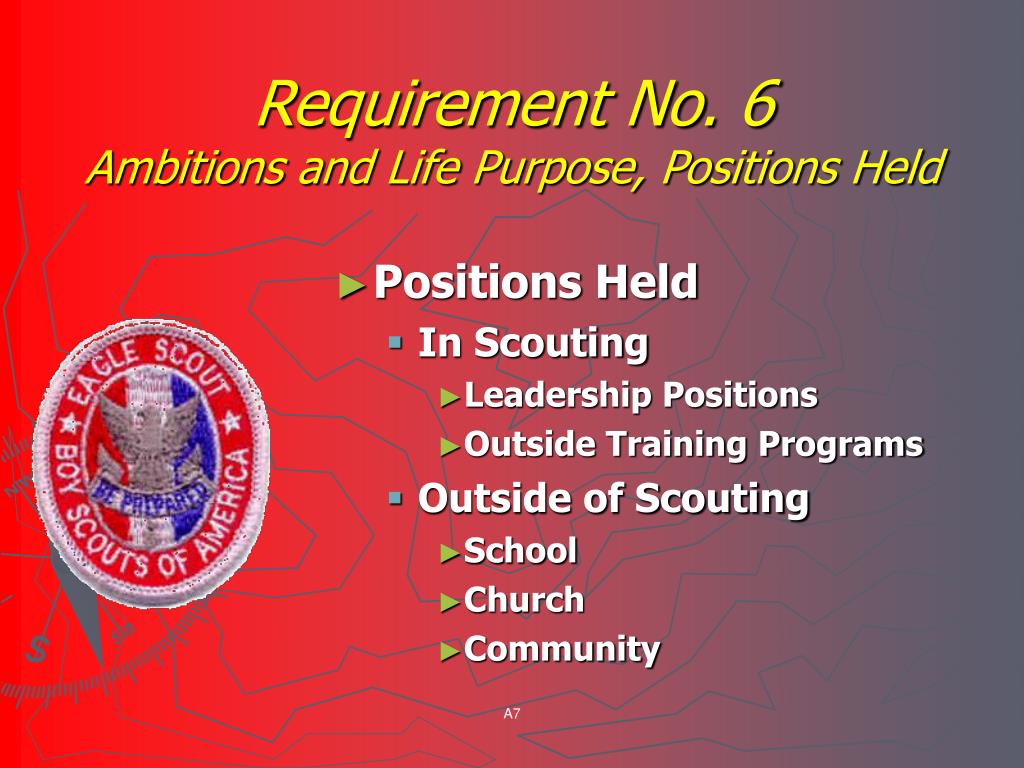 Requirement No. 6
Ambitions and Life Purpose, Positions Held

►Positions Held
▪ In Scouting
►Leadership Positions
►Outside Training Programs
▪ Outside of Scouting
►School
►Church
►Community

EAGLE SCOUT
BE PREPARED
BOY SCOUTS OF AMERICA

S

A7